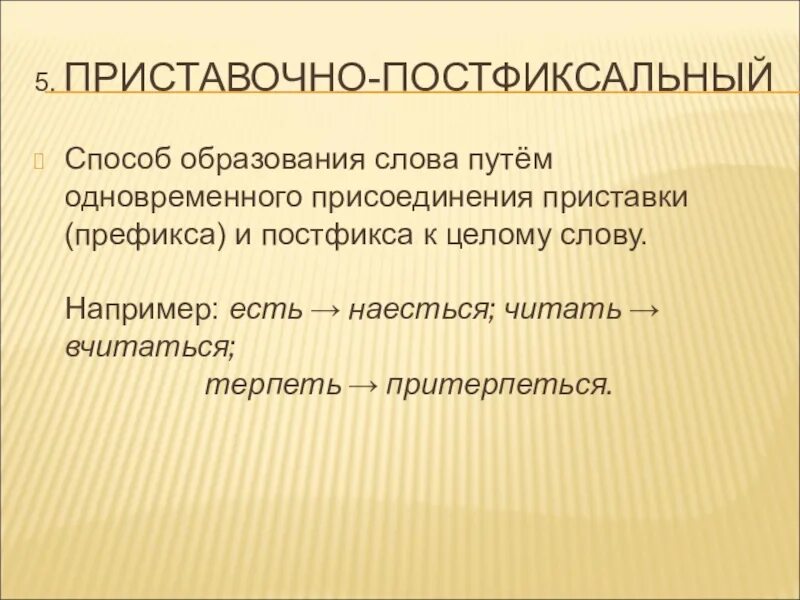 5. ПРИСТАВОЧНО-ПОСТФИКСАЛЬНЫЙ

Способ образования слова путём одновременного присоединения приставки (префикса) и постфикса к целому слову.

Например: есть → наесться; читать → вчитаться;
терпеть → притерпеться.